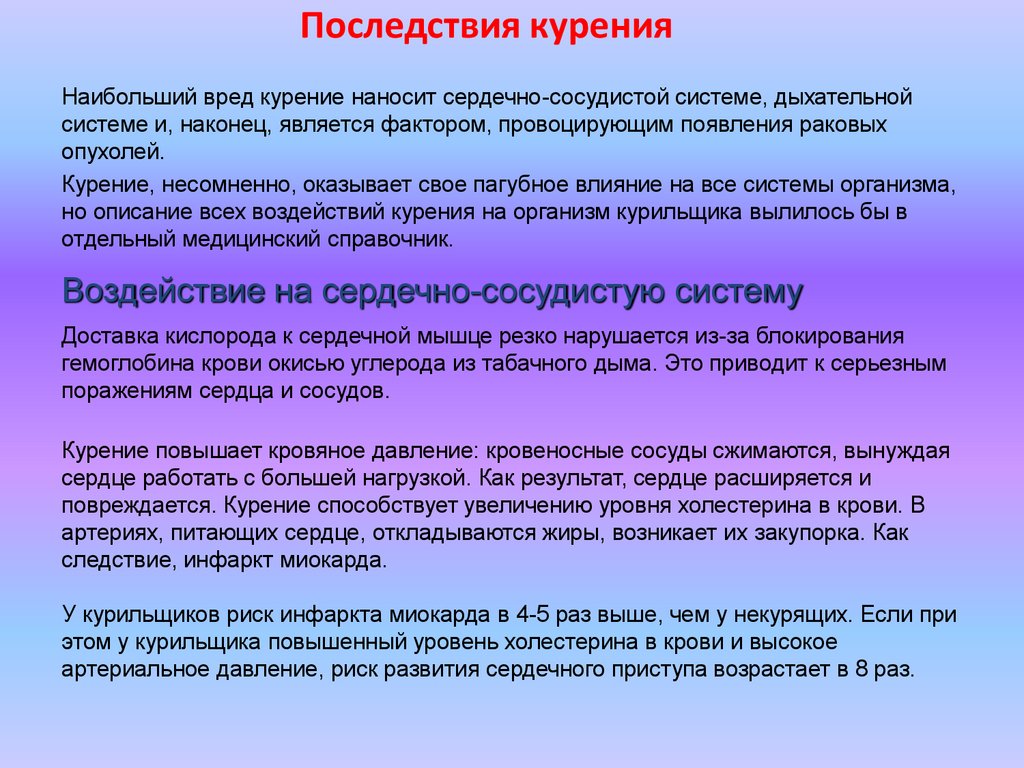 Последствия курения

Наибольший вред курение наносит сердечно-сосудистой системе, дыхательной системе и, наконец, является фактором, провоцирующим появления раковых опухолей.

Курение, несомненно, оказывает свое пагубное влияние на все системы организма, но описание всех воздействий курения на организм курильщика вылилось бы в отдельный медицинский справочник.

Воздействие на сердечно-сосудистую систему

Доставка кислорода к сердечной мышце резко нарушается из-за блокирования гемоглобина крови окисью углерода из табачного дыма. Это приводит к серьезным поражениям сердца и сосудов.

Курение повышает кровяное давление: кровеносные сосуды сжимаются, вынуждая сердце работать с большей нагрузкой. Как результат, сердце расширяется и повреждается. Курение способствует увеличению уровня холестерина в крови. В артериях, питающих сердце, откладываются жиры, возникает их закупорка. Как следствие, инфаркт миокарда.

У курильщиков риск инфаркта миокарда в 4-5 раз выше, чем у некурящих. Если при этом у курильщика повышенный уровень холестерина в крови и высокое артериальное давление, риск развития сердечного приступа возрастает в 8 раз.